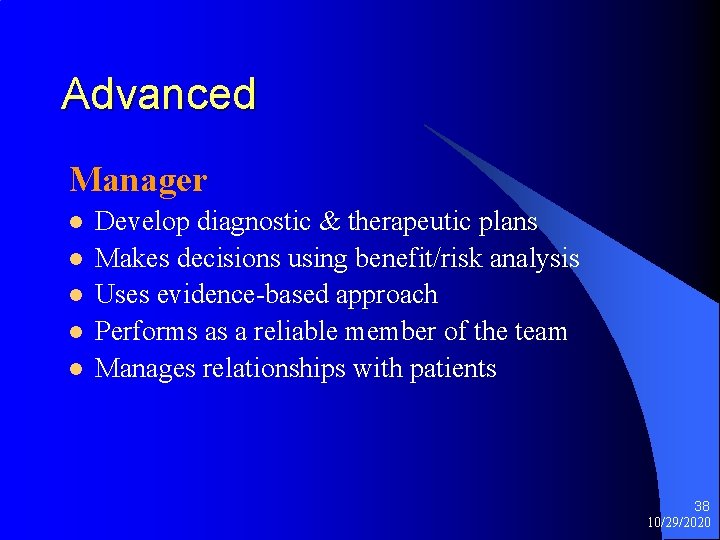 Advanced

Manager

- Develop diagnostic & therapeutic plans
- Makes decisions using benefit/risk analysis
- Uses evidence-based approach
- Performs as a reliable member of the team
- Manages relationships with patients

38
10/29/2020